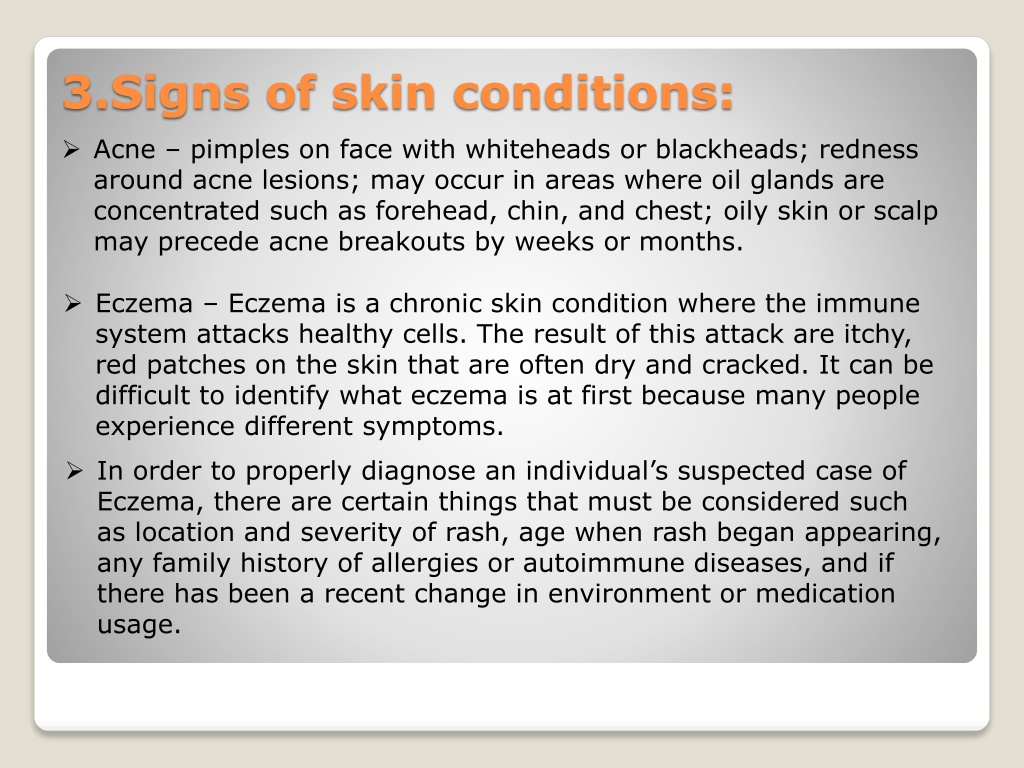 3.Signs of skin conditions:

➢ Acne – pimples on face with whiteheads or blackheads; redness around acne lesions; may occur in areas where oil glands are concentrated such as forehead, chin, and chest; oily skin or scalp may precede acne breakouts by weeks or months.

➢ Eczema – Eczema is a chronic skin condition where the immune system attacks healthy cells. The result of this attack are itchy, red patches on the skin that are often dry and cracked. It can be difficult to identify what eczema is at first because many people experience different symptoms.

➢ In order to properly diagnose an individual's suspected case of Eczema, there are certain things that must be considered such as location and severity of rash, age when rash began appearing, any family history of allergies or autoimmune diseases, and if there has been a recent change in environment or medication usage.